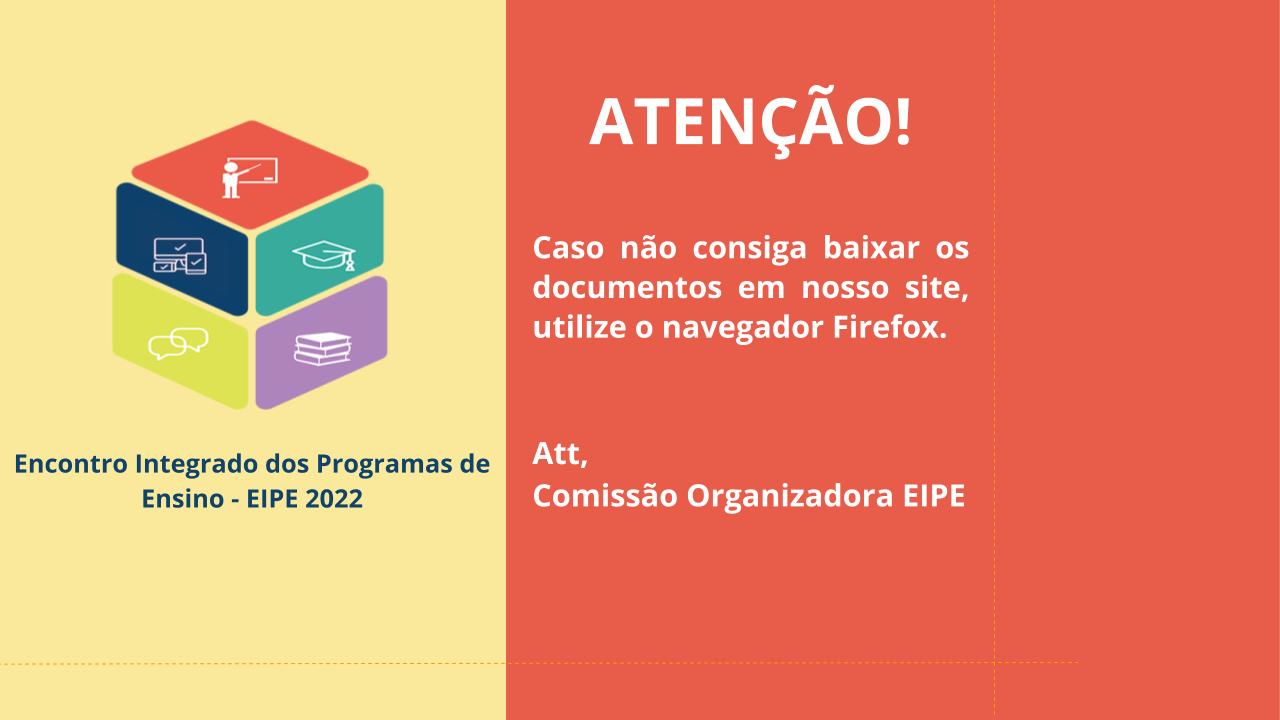 Encontro Integrado dos Programas de Ensino - EIPE 2022

ATENÇÃO!

Caso não consiga baixar os documentos em nosso site, utilize o navegador Firefox.

Att,
Comissão Organizadora EIPE